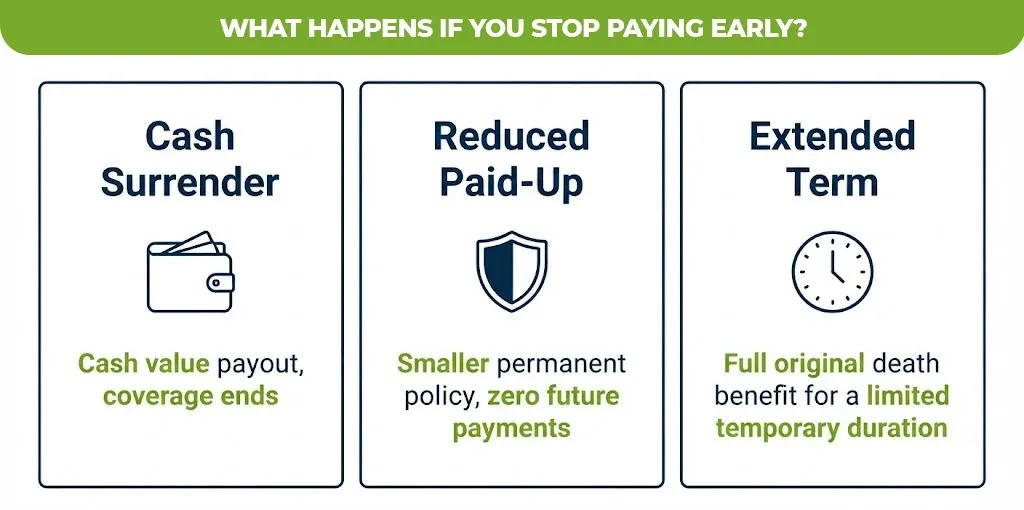 WHAT HAPPENS IF YOU STOP PAYING EARLY?

Cash Surrender

Cash value payout, coverage ends

Reduced Paid-Up

Smaller permanent policy, zero future payments

Extended Term

Full original death benefit for a limited temporary duration